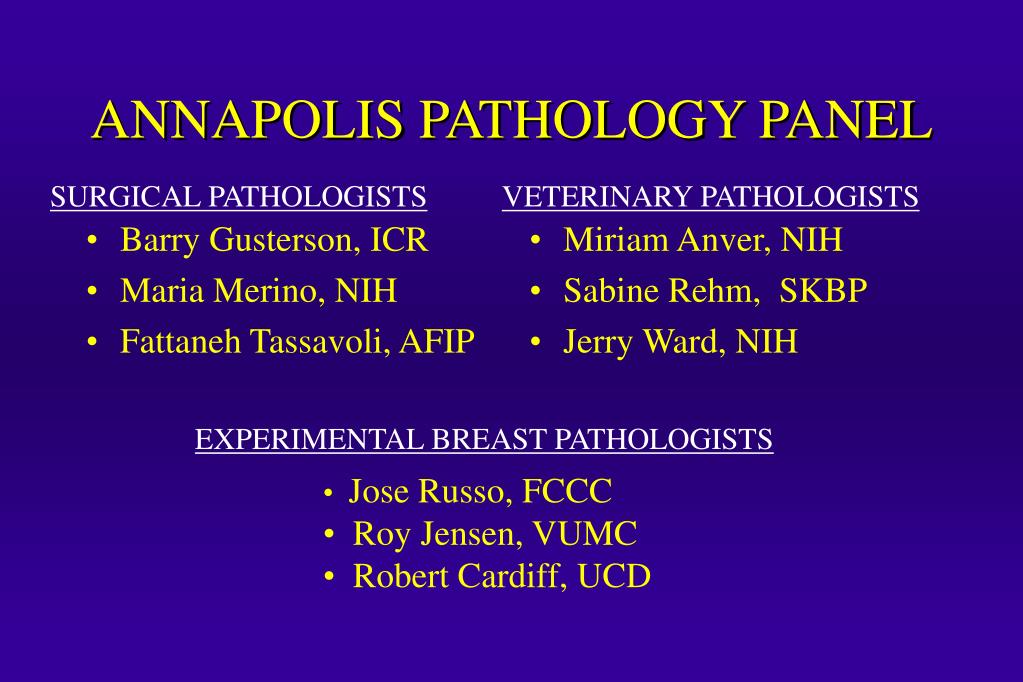 ANNAPOLIS PATHOLOGY PANEL

SURGICAL PATHOLOGISTS
• Barry Gusterson, ICR
• Maria Merino, NIH
• Fattaneh Tassavoli, AFIP

VETERINARY PATHOLOGISTS
• Miriam Anver, NIH
• Sabine Rehm, SKBP
• Jerry Ward, NIH

EXPERIMENTAL BREAST PATHOLOGISTS
• Jose Russo, FCCC
• Roy Jensen, VUMC
• Robert Cardiff, UCD